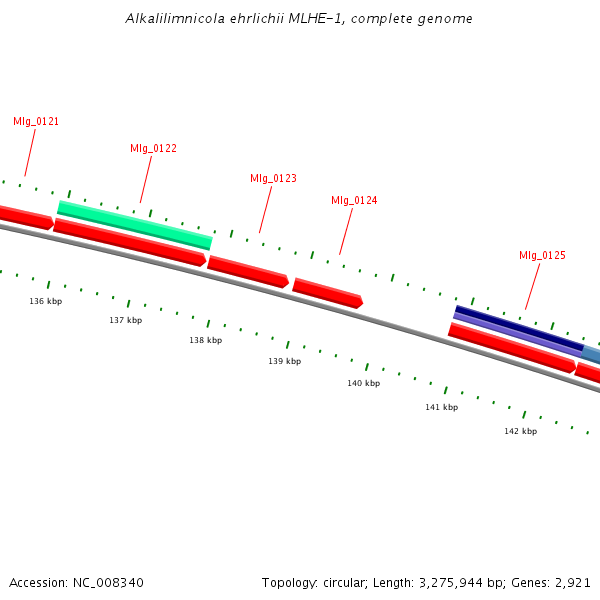 Alkalilimnicola ehrlichii MLHE-1, complete genome

Mlg_0121

Mlg_0122

Mlg_0123

Mlg_0124

Mlg_0125

136 kbp

137 kbp

138 kbp

139 kbp

140 kbp

141 kbp

142 kbp

Accession: NC_008340

Topology: circular; Length: 3,275,944 bp; Genes: 2,921